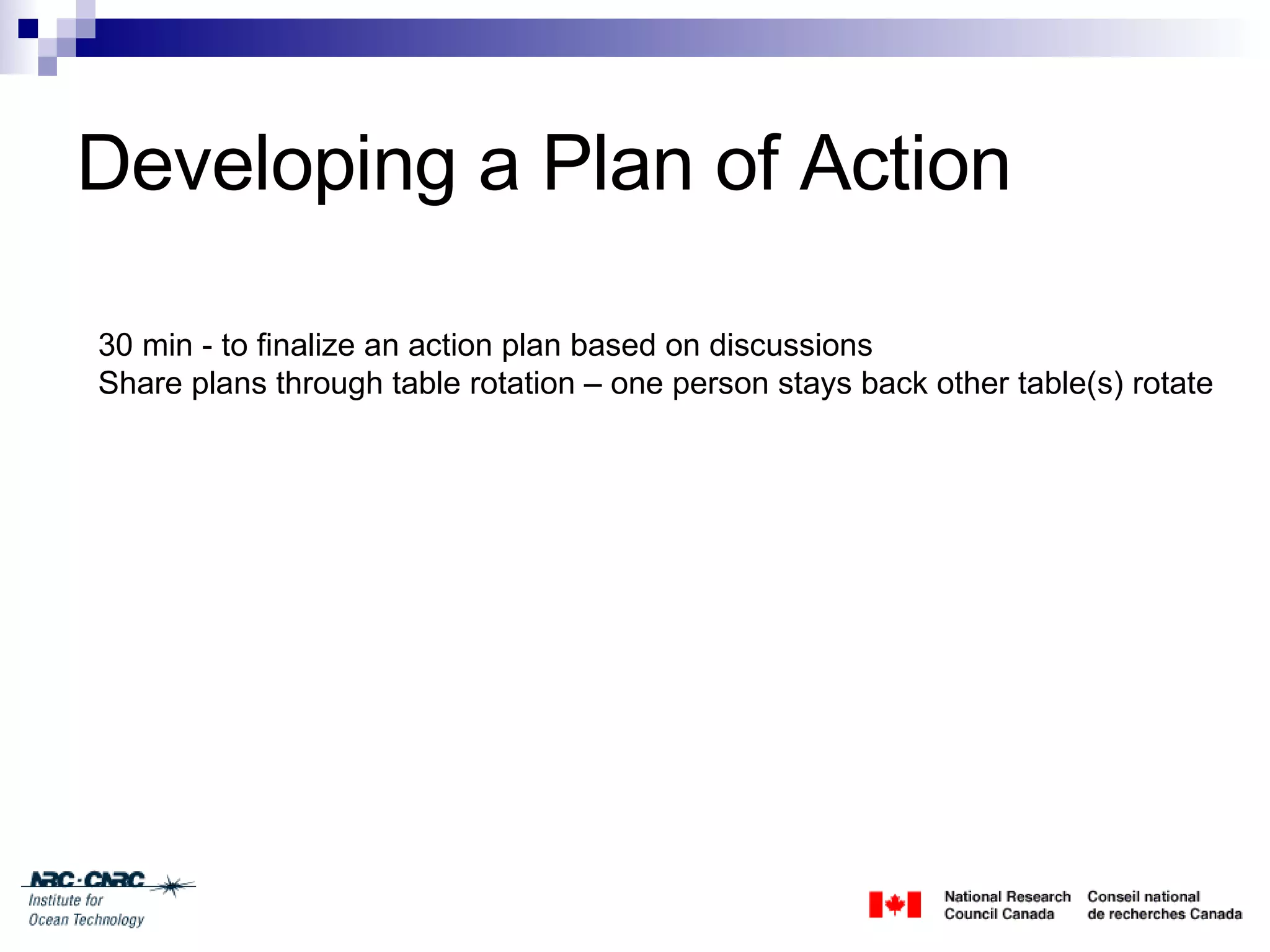 Developing a Plan of Action

30 min - to finalize an action plan based on discussions
Share plans through table rotation – one person stays back other table(s) rotate

NRC·CNRC
Institute for
Ocean Technology

National Research Council Canada
Conseil national de recherches Canada